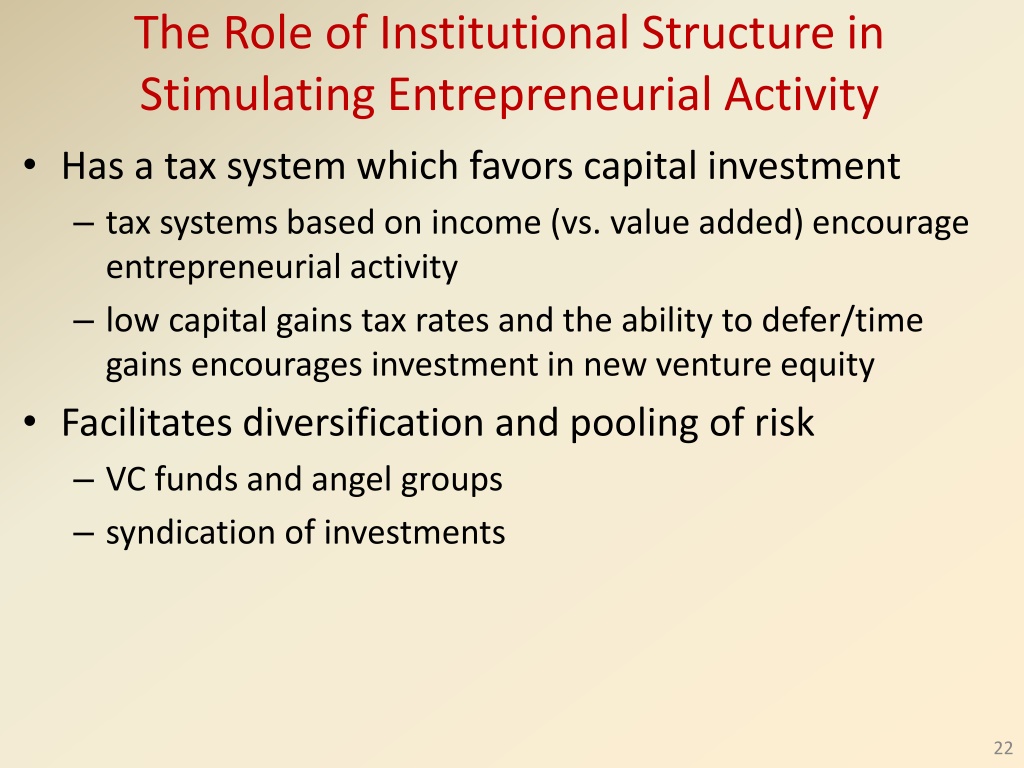 The Role of Institutional Structure in Stimulating Entrepreneurial Activity

• Has a tax system which favors capital investment
– tax systems based on income (vs. value added) encourage entrepreneurial activity
– low capital gains tax rates and the ability to defer/time gains encourages investment in new venture equity

• Facilitates diversification and pooling of risk
– VC funds and angel groups
– syndication of investments

22